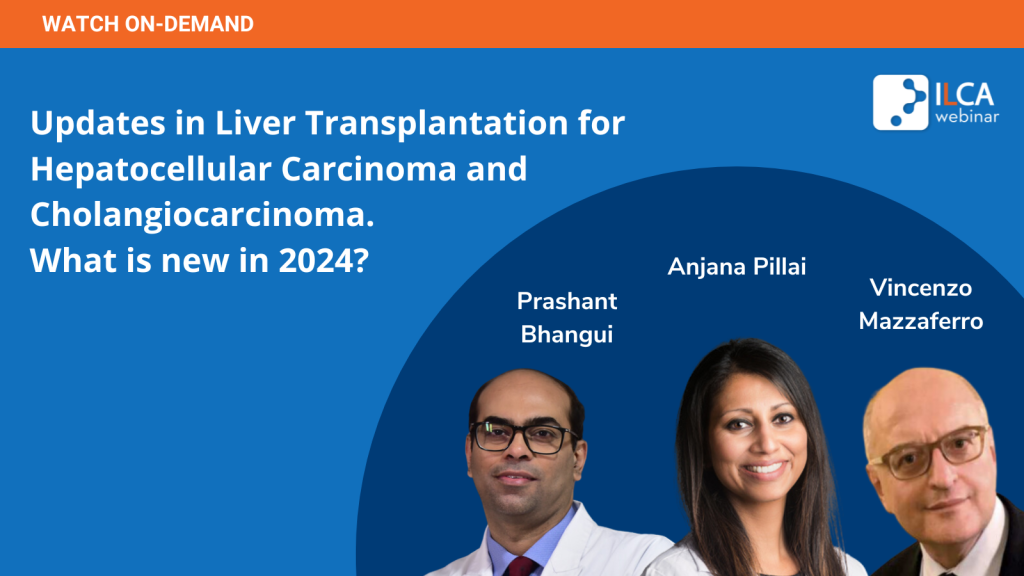 WATCH ON-DEMAND

ILCA webinar

Updates in Liver Transplantation for Hepatocellular Carcinoma and Cholangiocarcinoma.
What is new in 2024?

Prashant Bhangui

Anjana Pillai

Vincenzo Mazzaferro